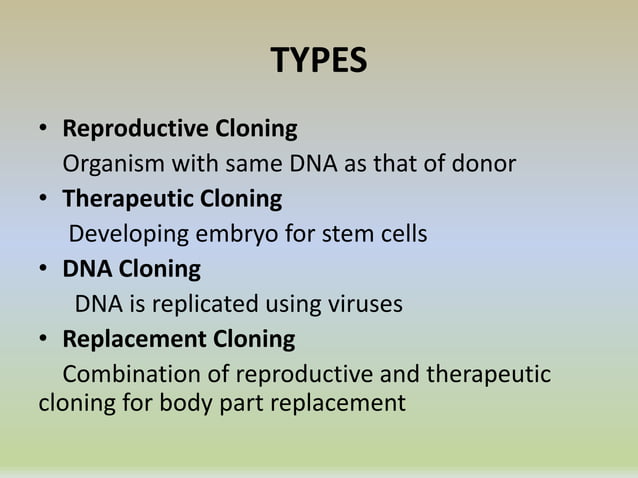 TYPES

• Reproductive Cloning
Organism with same DNA as that of donor

• Therapeutic Cloning
Developing embryo for stem cells

• DNA Cloning
DNA is replicated using viruses

• Replacement Cloning
Combination of reproductive and therapeutic cloning for body part replacement